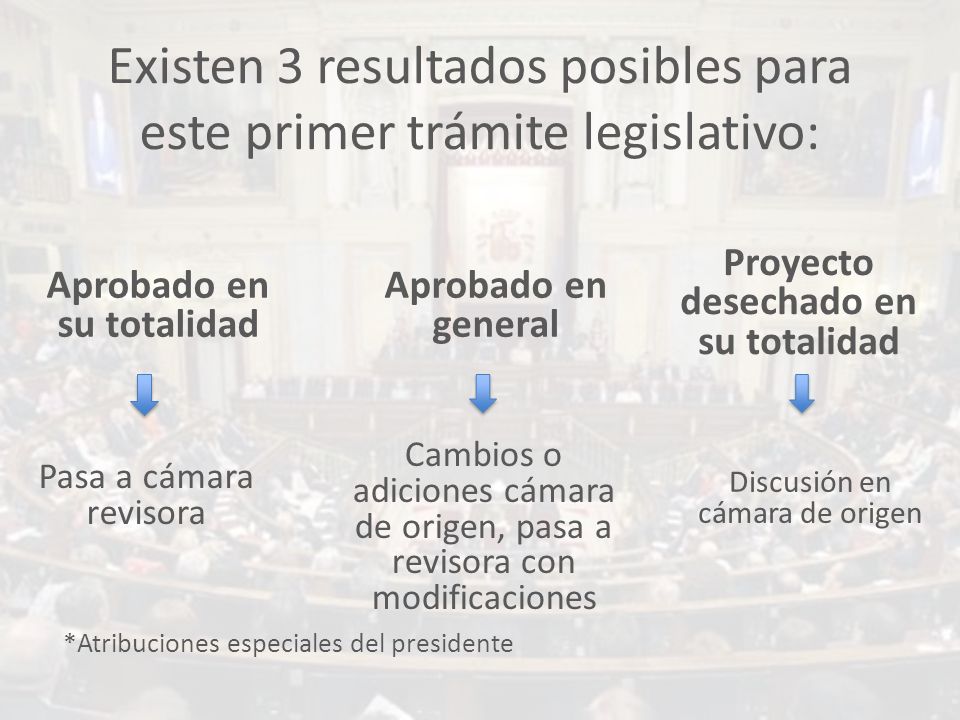 Existen 3 resultados posibles para este primer trámite legislativo:

Aprobado en su totalidad

Pasa a cámara revisora

Aprobado en general

Cambios o adiciones cámara de origen, pasa a revisora con modificaciones

Proyecto desechado en su totalidad

Discusión en cámara de origen

*Atribuciones especiales del presidente